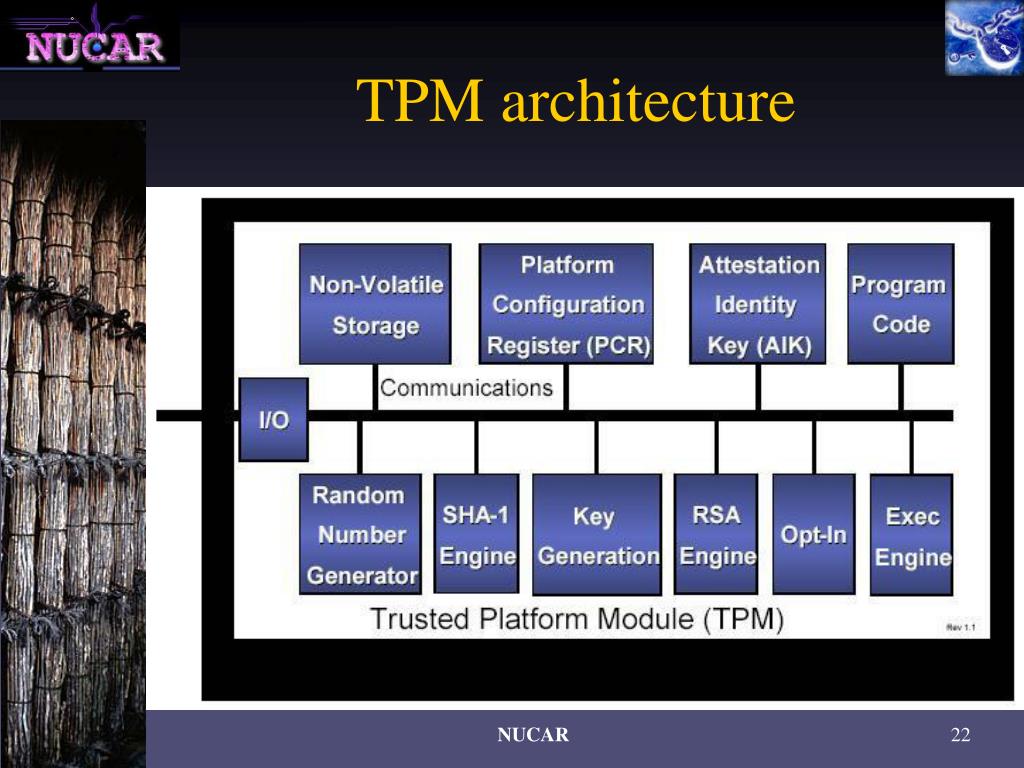 NUCAR

TPM architecture

Non-Volatile Storage

Platform Configuration Register (PCR)

Attestation Identity Key (AIK)

Program Code

Communications

I/O

Random Number Generator

SHA-1 Engine

Key Generation

RSA Engine

Opt-In

Exec Engine

Trusted Platform Module (TPM)

Rev 1.1

NUCAR

22